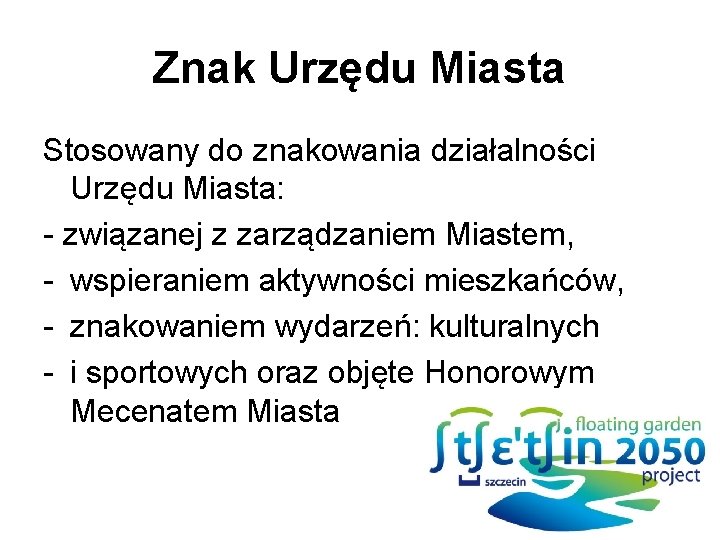 Znak Urzędu Miasta

Stosowany do znakowania działalności Urzędu Miasta:

- związanej z zarządzaniem Miastem,
- wspieraniem aktywności mieszkańców,
- znakowaniem wydarzeń: kulturalnych
- i sportowych oraz objęte Honorowym Mecenatem Miasta

ʃtʃɛ'tʃin floating garden 2050 project
szczecin